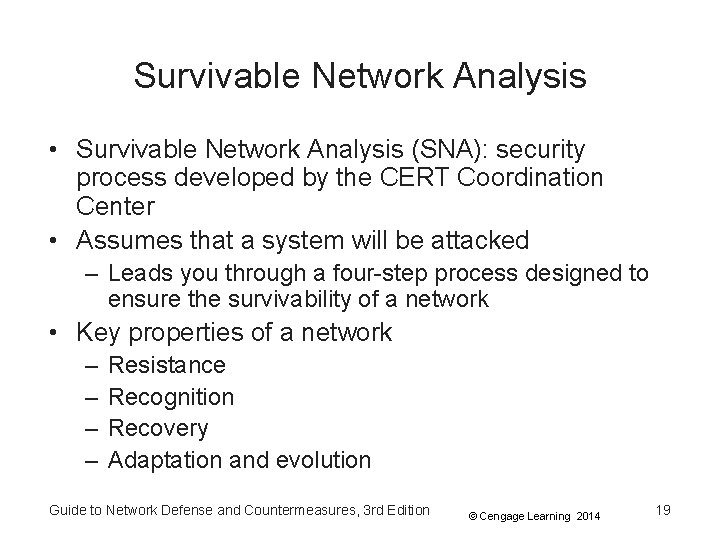 Survivable Network Analysis

• Survivable Network Analysis (SNA): security process developed by the CERT Coordination Center
• Assumes that a system will be attacked
– Leads you through a four-step process designed to ensure the survivability of a network
• Key properties of a network
– Resistance
– Recognition
– Recovery
– Adaptation and evolution

Guide to Network Defense and Countermeasures, 3rd Edition © Cengage Learning 2014 19